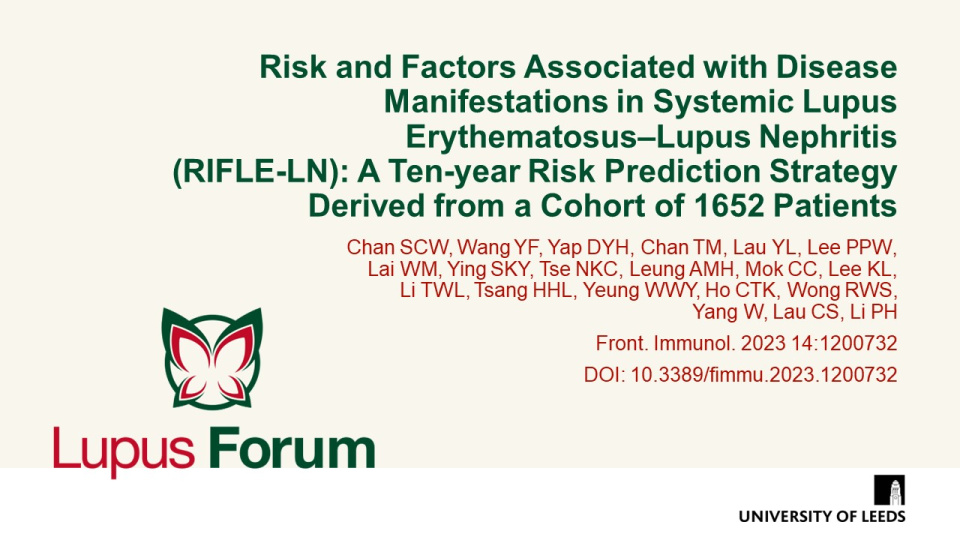 Risk and Factors Associated with Disease Manifestations in Systemic Lupus Erythematosus–Lupus Nephritis (RIFLE-LN): A Ten-year Risk Prediction Strategy Derived from a Cohort of 1652 Patients

Chan SCW, Wang YF, Yap DYH, Chan TM, Lau YL, Lee PPW, Lai WM, Ying SKY, Tse NKC, Leung AMH, Mok CC, Lee KL, Li TWL, Tsang HHL, Yeung WWY, Ho CTK, Wong RWS, Yang W, Lau CS, Li PH

Front. Immunol. 2023 14:1200732

DOI: 10.3389/fimmu.2023.1200732

Lupus Forum

UNIVERSITY OF LEEDS